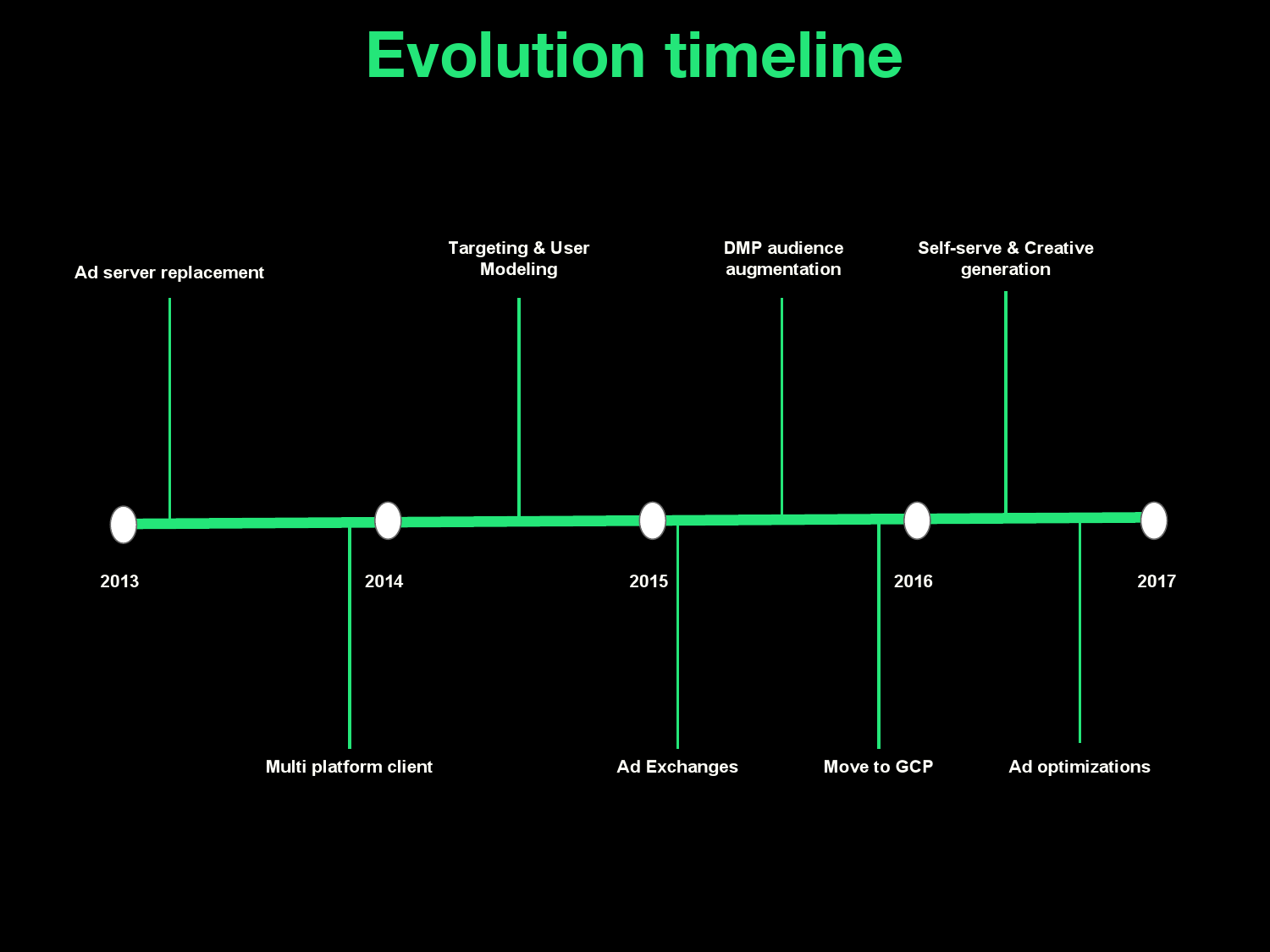 Evolution timeline

Ad server replacement

Targeting & User Modeling

DMP audience augmentation

Self-serve & Creative generation

2013

2014

2015

2016

2017

Multi platform client

Ad Exchanges

Move to GCP

Ad optimizations